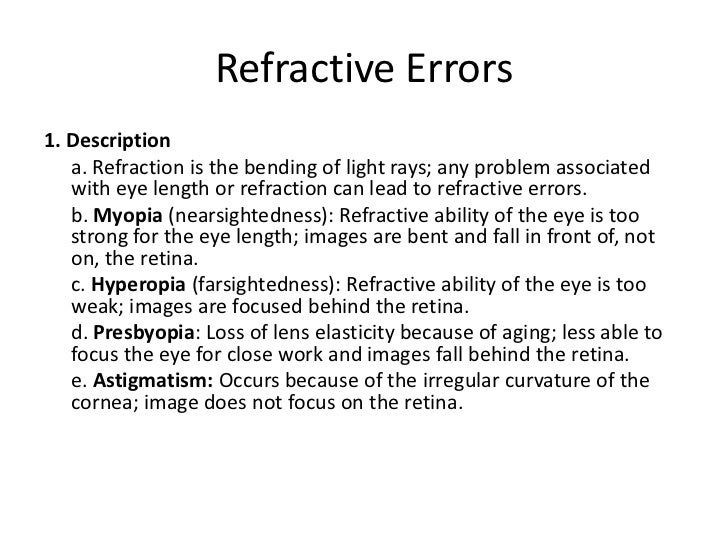 Refractive Errors

1. Description

a. Refraction is the bending of light rays; any problem associated with eye length or refraction can lead to refractive errors.

b. Myopia (nearsightedness): Refractive ability of the eye is too strong for the eye length; images are bent and fall in front of, not on, the retina.

c. Hyperopia (farsightedness): Refractive ability of the eye is too weak; images are focused behind the retina.

d. Presbyopia: Loss of lens elasticity because of aging; less able to focus the eye for close work and images fall behind the retina.

e. Astigmatism: Occurs because of the irregular curvature of the cornea; image does not focus on the retina.